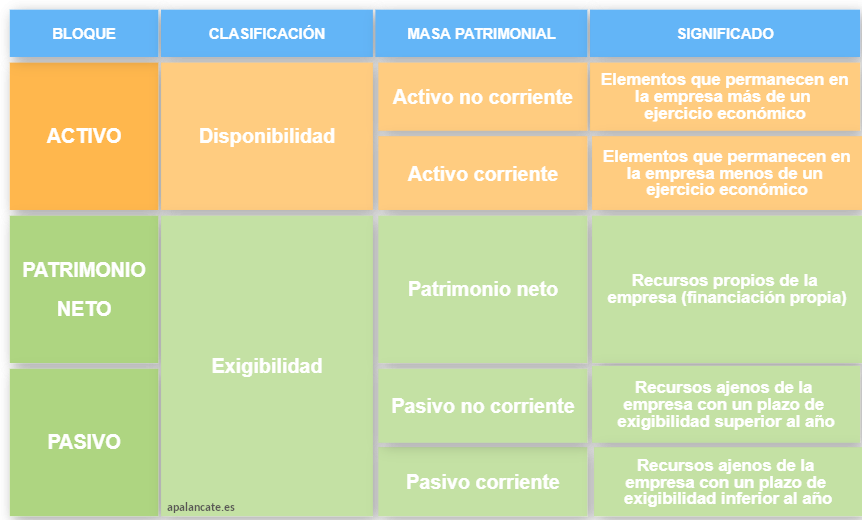 | BLOQUE | CLASIFICACIÓN | MASA PATRIMONIAL | SIGNIFICADO |
|---|---|---|---|
| ACTIVO | Disponibilidad | Activo no corriente | Elementos que permanecen en la empresa más de un ejercicio económico |
| | | Activo corriente | Elementos que permanecen en la empresa menos de un ejercicio económico |
| PATRIMONIO NETO | Exigibilidad | Patrimonio neto | Recursos propios de la empresa (financiación propia) |
| PASIVO | | Pasivo no corriente | Recursos ajenos de la empresa con un plazo de exigibilidad superior al año |
| | | Pasivo corriente | Recursos ajenos de la empresa con un plazo de exigibilidad inferior al año |

apalancate.es